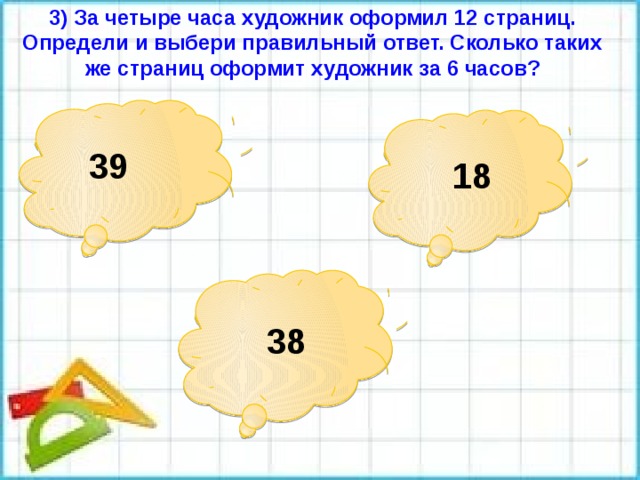 3) За четыре часа художник оформил 12 страниц. Определи и выбери правильный ответ. Сколько таких же страниц оформит художник за 6 часов?

39

18

38